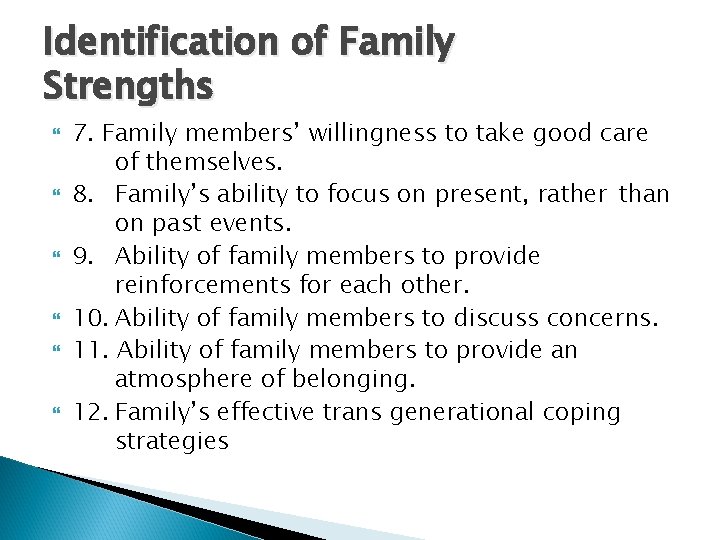 Identification of Family Strengths

7. Family members' willingness to take good care of themselves.

8. Family's ability to focus on present, rather than on past events.

9. Ability of family members to provide reinforcements for each other.

10. Ability of family members to discuss concerns.

11. Ability of family members to provide an atmosphere of belonging.

12. Family's effective trans generational coping strategies